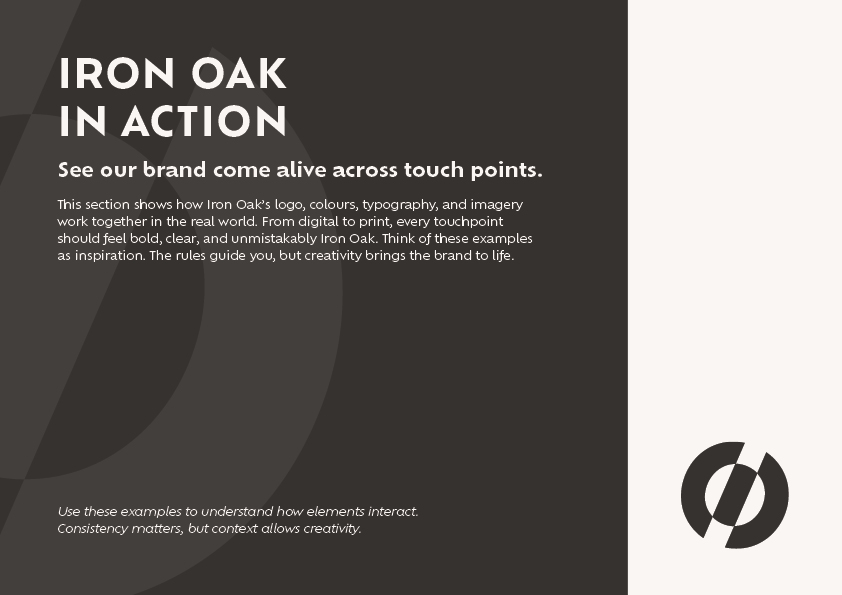 IRON OAK
IN ACTION

See our brand come alive across touch points.

This section shows how Iron Oak's logo, colours, typography, and imagery work together in the real world. From digital to print, every touchpoint should feel bold, clear, and unmistakably Iron Oak. Think of these examples as inspiration. The rules guide you, but creativity brings the brand to life.

Use these examples to understand how elements interact.
Consistency matters, but context allows creativity.